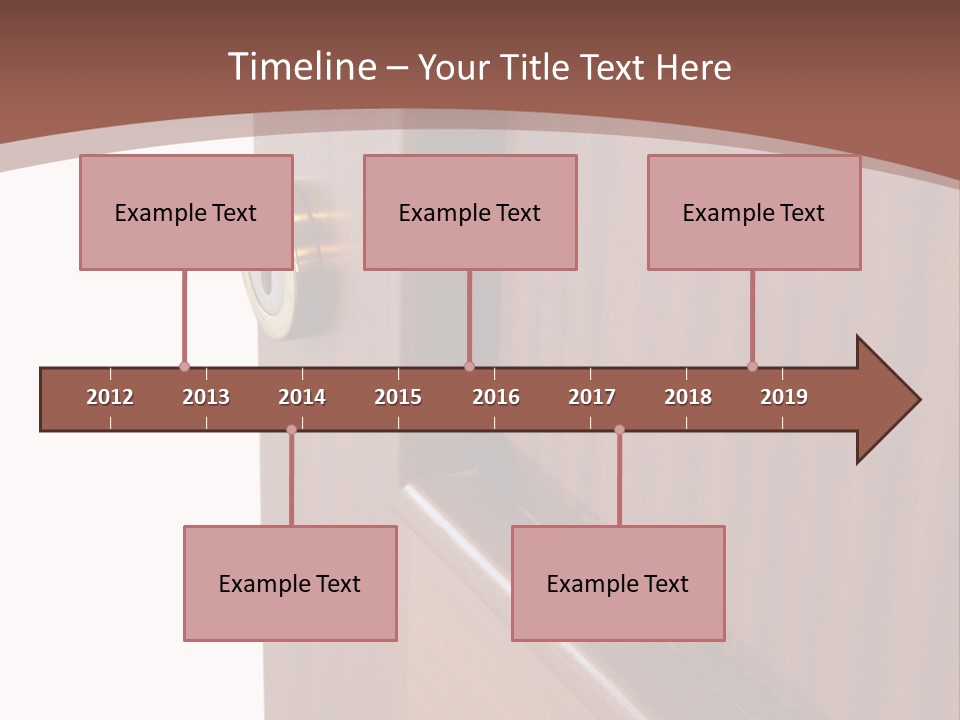 Timeline – Your Title Text Here

Example Text

Example Text

Example Text

2012 2013 2014 2015 2016 2017 2018 2019

Example Text

Example Text